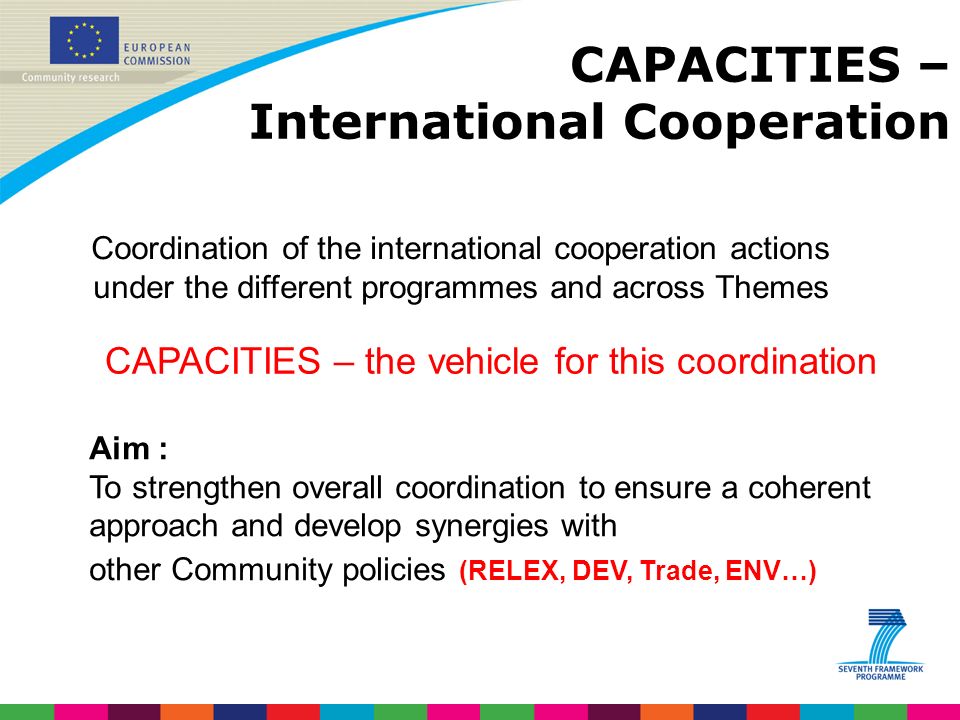 EUROPEAN COMMISSION
Community research

CAPACITIES – International Cooperation

Coordination of the international cooperation actions under the different programmes and across Themes

CAPACITIES – the vehicle for this coordination

Aim :
To strengthen overall coordination to ensure a coherent approach and develop synergies with
other Community policies (RELEX, DEV, Trade, ENV…)

SEVENTH FRAMEWORK PROGRAMME